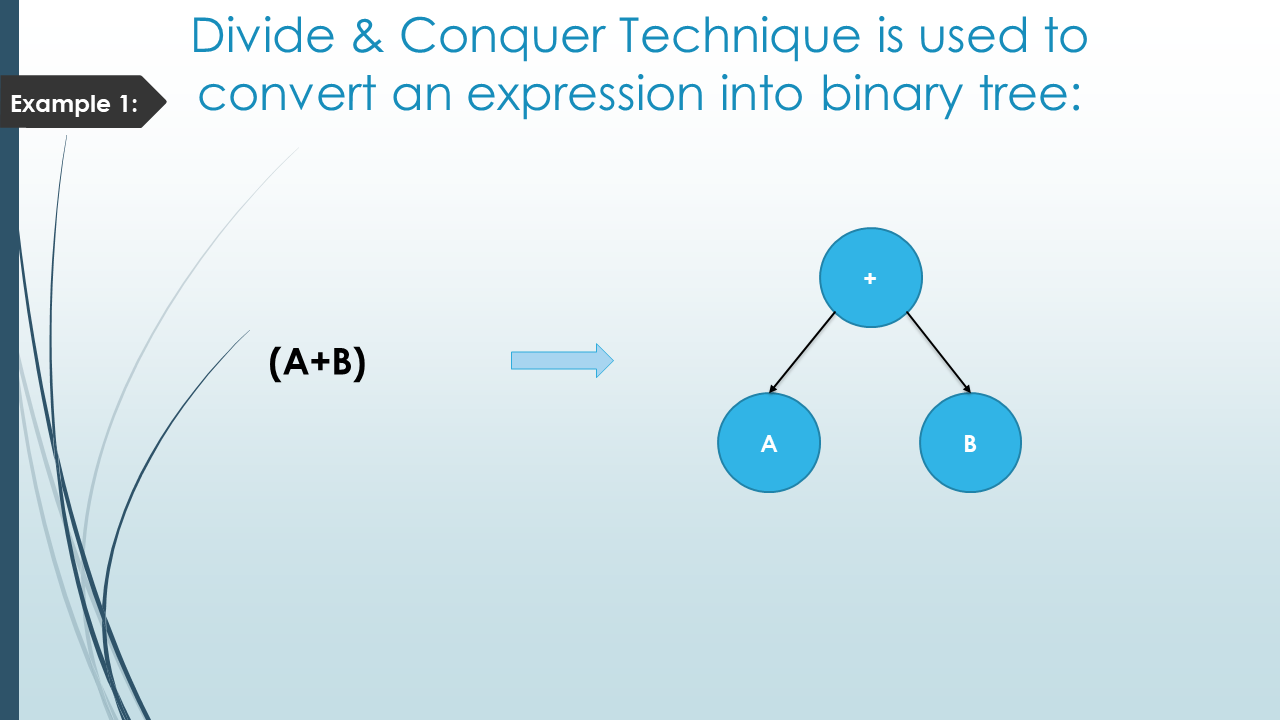 Example 1:

Divide & Conquer Technique is used to convert an expression into binary tree:

(A+B)

+

A

B